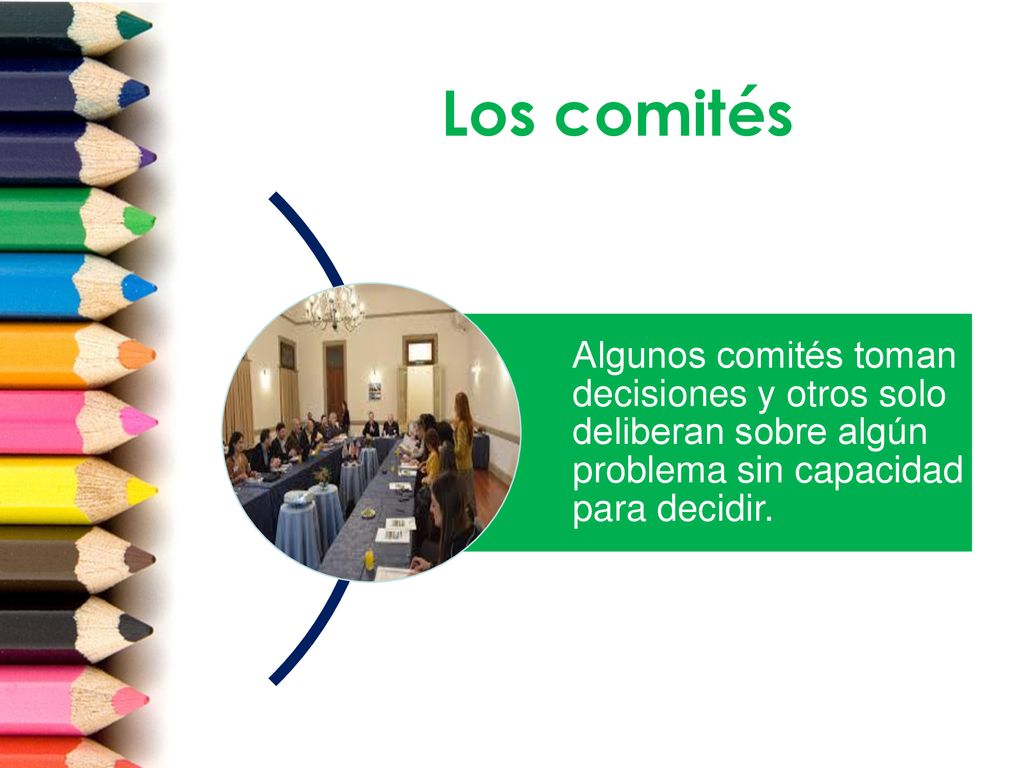 Los comités

Algunos comités toman decisiones y otros solo deliberan sobre algún problema sin capacidad para decidir.